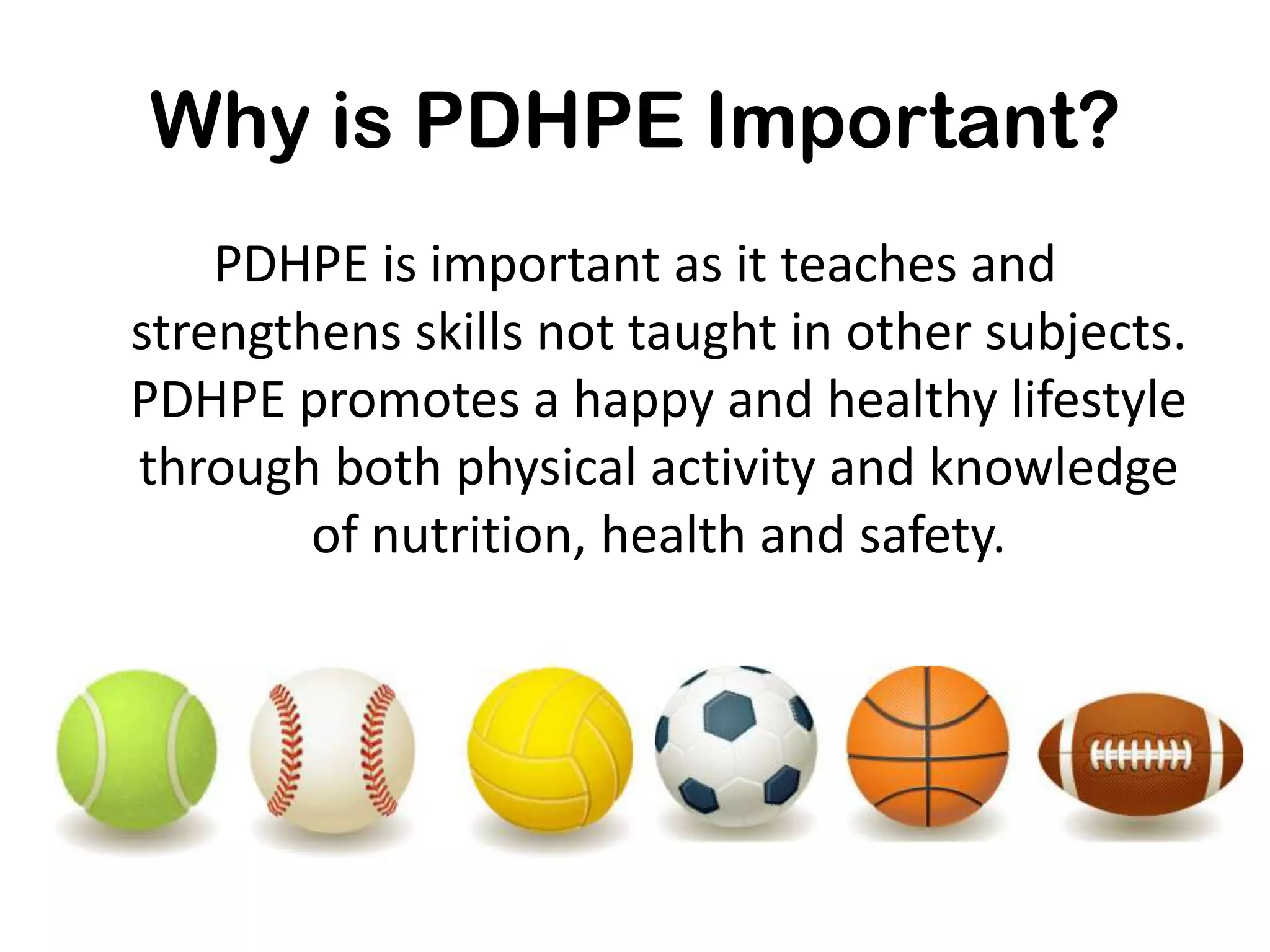 Why is PDHPE Important?

PDHPE is important as it teaches and strengthens skills not taught in other subjects. PDHPE promotes a happy and healthy lifestyle through both physical activity and knowledge of nutrition, health and safety.